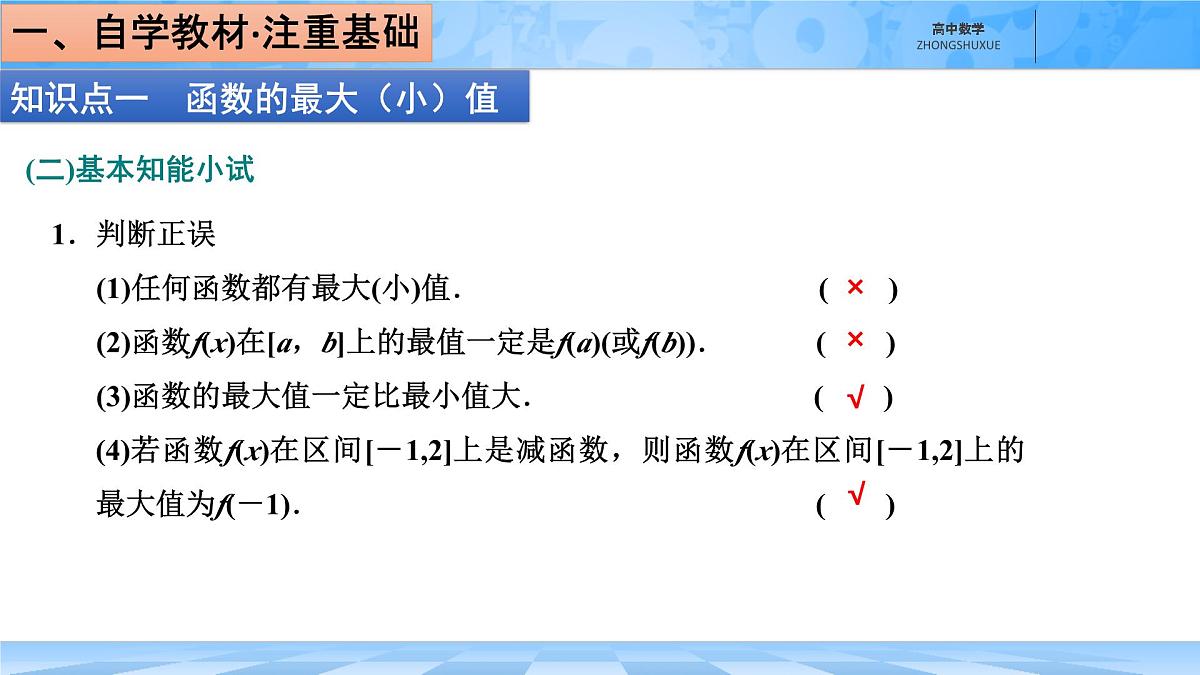 一、自学教材·注重基础

高中数学
ZHONGSHUXUE

知识点一　函数的最大（小）值

(二)基本知能小试

1．判断正误

(1)任何函数都有最大(小)值．　　( × )

(2)函数$f(x)$在$[a，b]$上的最值一定是$f(a)$(或$f(b)$)．　　( × )

(3)函数的最大值一定比最小值大．　　( √ )

(4)若函数$f(x)$在区间$[-1,2]$上是减函数，则函数$f(x)$在区间$[-1,2]$上的最大值为$f(-1)$．　　( √ )